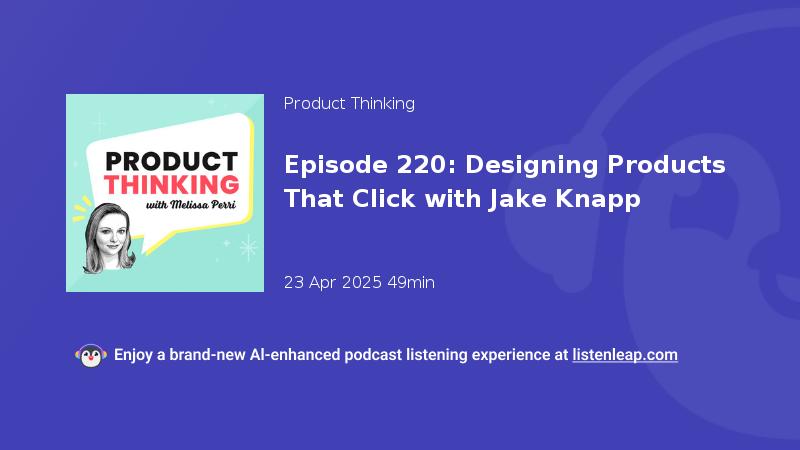 PRODUCT THINKING
with Melissa Perri

Product Thinking

Episode 220: Designing Products That Click with Jake Knapp

23 Apr 2025 49min

Enjoy a brand-new AI-enhanced podcast listening experience at listenleap.com